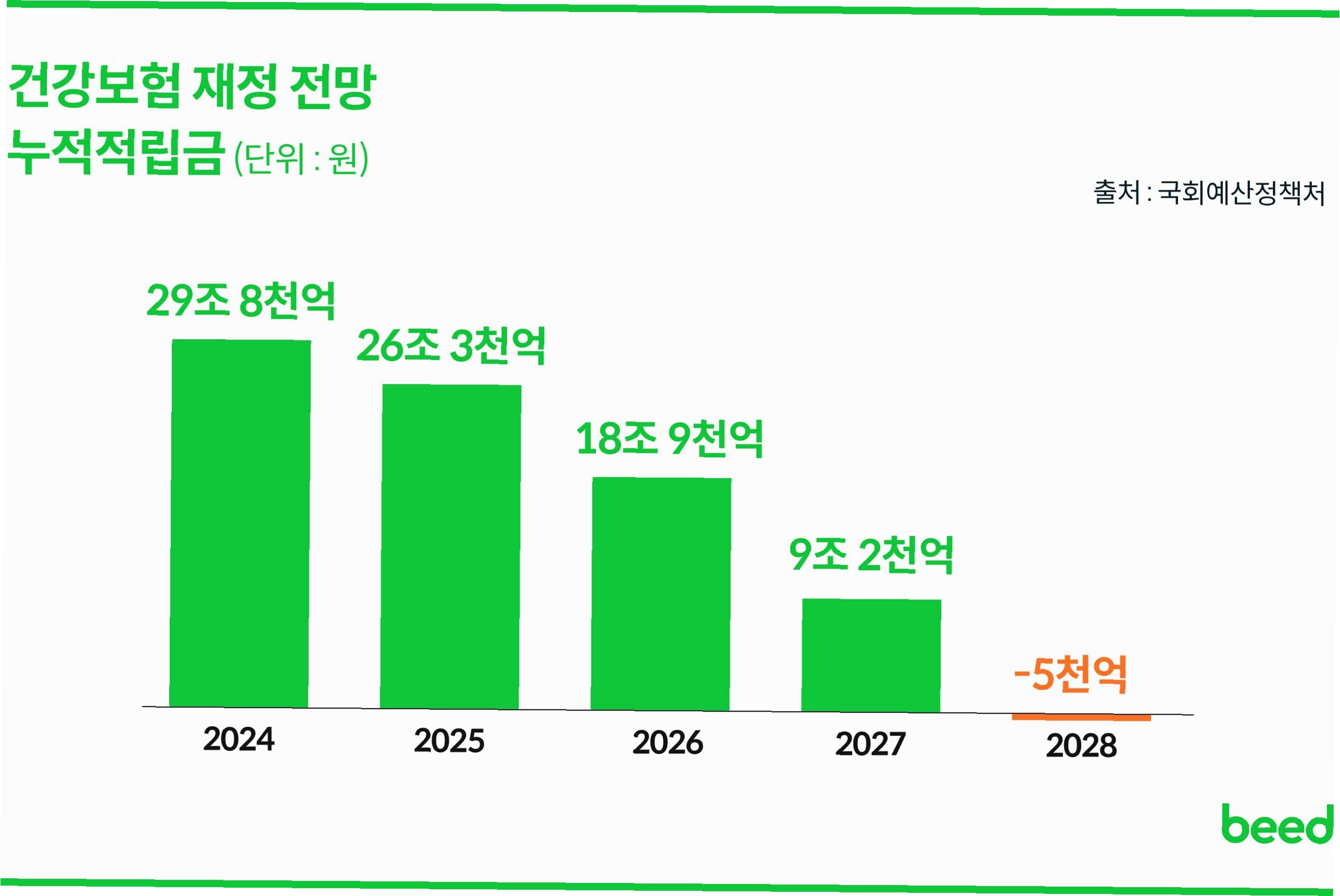 건강보험 재정 전망
누적적립금 (단위 : 원)

출처 : 국회예산정책처

29조 8천억
26조 3천억
18조 9천억
9조 2천억
-5천억

2024
2025
2026
2027
2028

beed